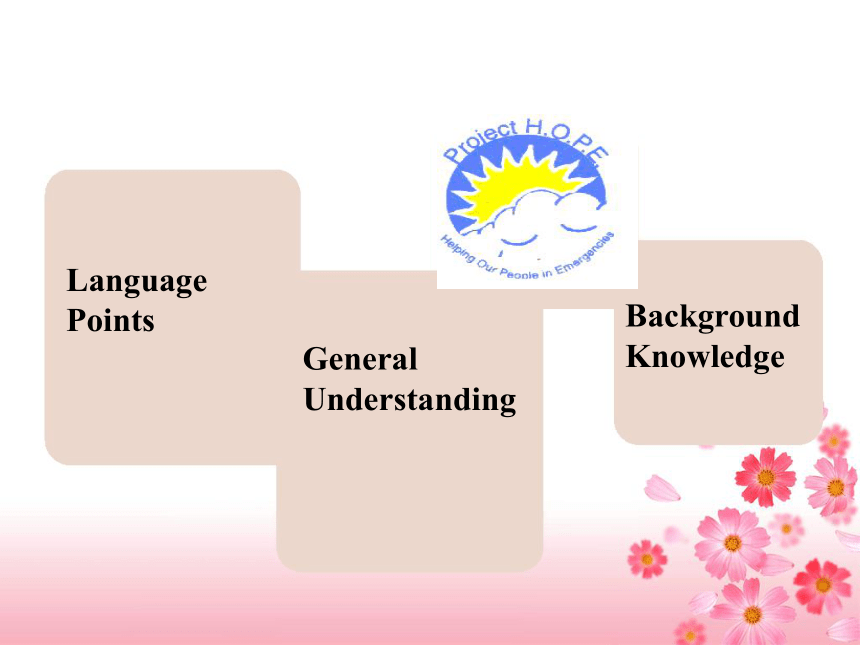 Project H.O.P.E.

Helping Our People in Emergencies

Language Points

General Understanding

Background Knowledge